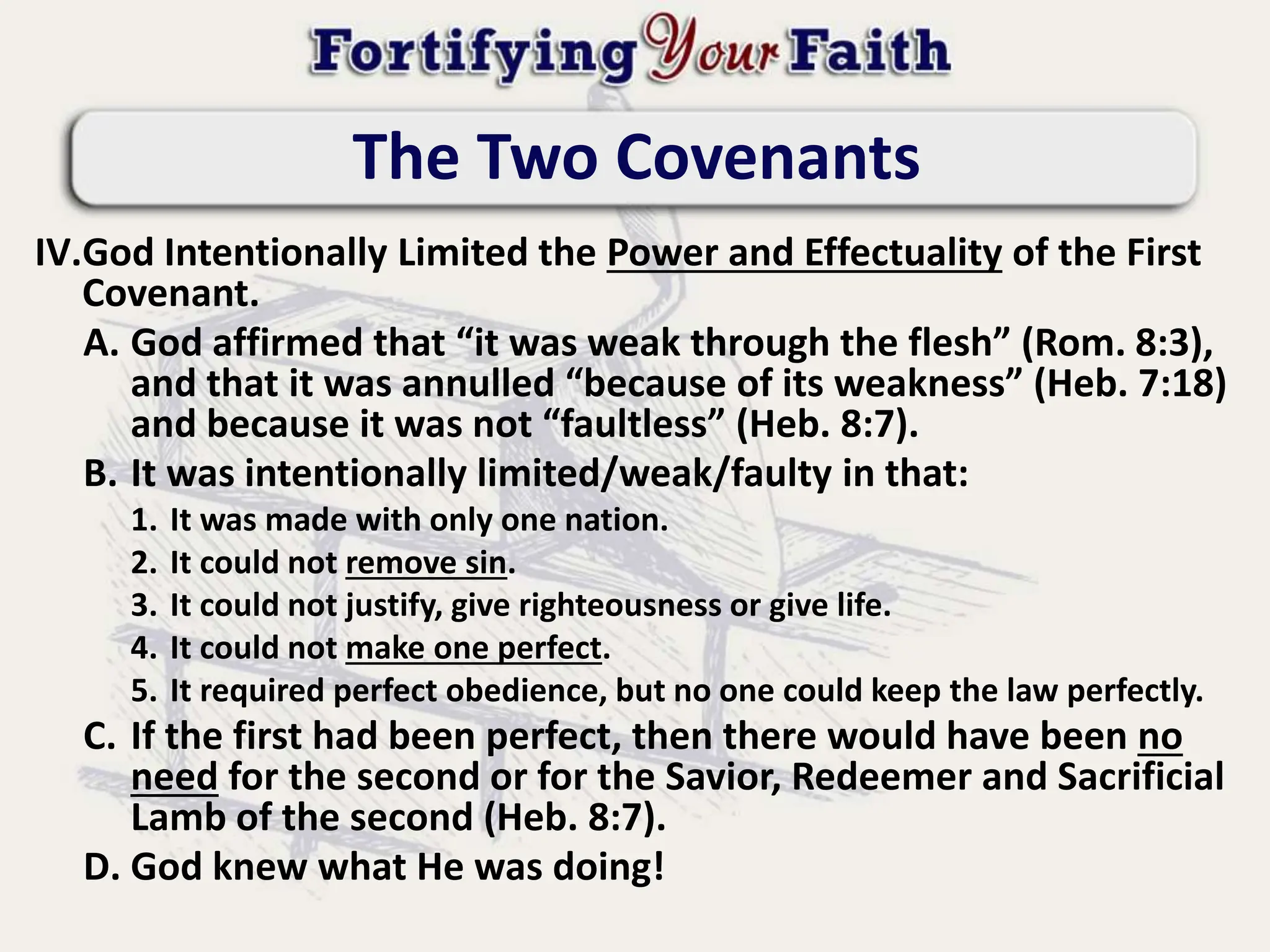 Fortifying Your Faith

The Two Covenants

IV. God Intentionally Limited the Power and Effectuality of the First Covenant.

A. God affirmed that “it was weak through the flesh” (Rom. 8:3), and that it was annulled “because of its weakness” (Heb. 7:18) and because it was not “faultless” (Heb. 8:7).

B. It was intentionally limited/weak/faulty in that:

1. It was made with only one nation.
2. It could not remove sin.
3. It could not justify, give righteousness or give life.
4. It could not make one perfect.
5. It required perfect obedience, but no one could keep the law perfectly.

C. If the first had been perfect, then there would have been no need for the second or for the Savior, Redeemer and Sacrificial Lamb of the second (Heb. 8:7).

D. God knew what He was doing!